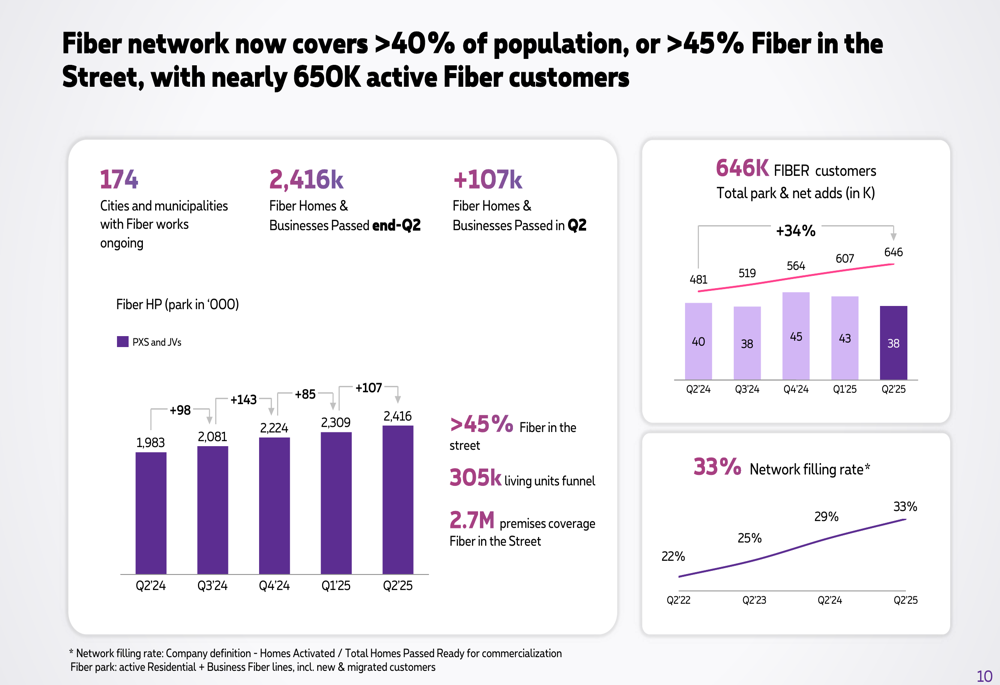 Fiber network now covers >40% of population, or >45% Fiber in the Street, with nearly 650K active Fiber customers

174
Cities and municipalities with Fiber works ongoing

2,416k
Fiber Homes & Businesses Passed end-Q2

+107k
Fiber Homes & Businesses Passed in Q2

Fiber HP (park in '000)

PXS and JVs

+98
+143
+85
+107

1,983
2,081
2,224
2,309
2,416

Q2'24
Q3'24
Q4'24
Q1'25
Q2'25

>45% Fiber in the street

305k living units funnel

2.7M premises coverage Fiber in the Street

646K FIBER customers
Total park & net adds (in K)

+34%

481
519
564
607
646

40
38
45
43
38

Q2'24
Q3'24
Q4'24
Q1'25
Q2'25

33% Network filling rate*

22%
25%
29%
33%

Q2'22
Q2'23
Q2'24
Q2'25

* Network filling rate: Company definition - Homes Activated / Total Homes Passed Ready for commercialization
Fiber park: active Residential + Business Fiber lines, incl. new & migrated customers

10